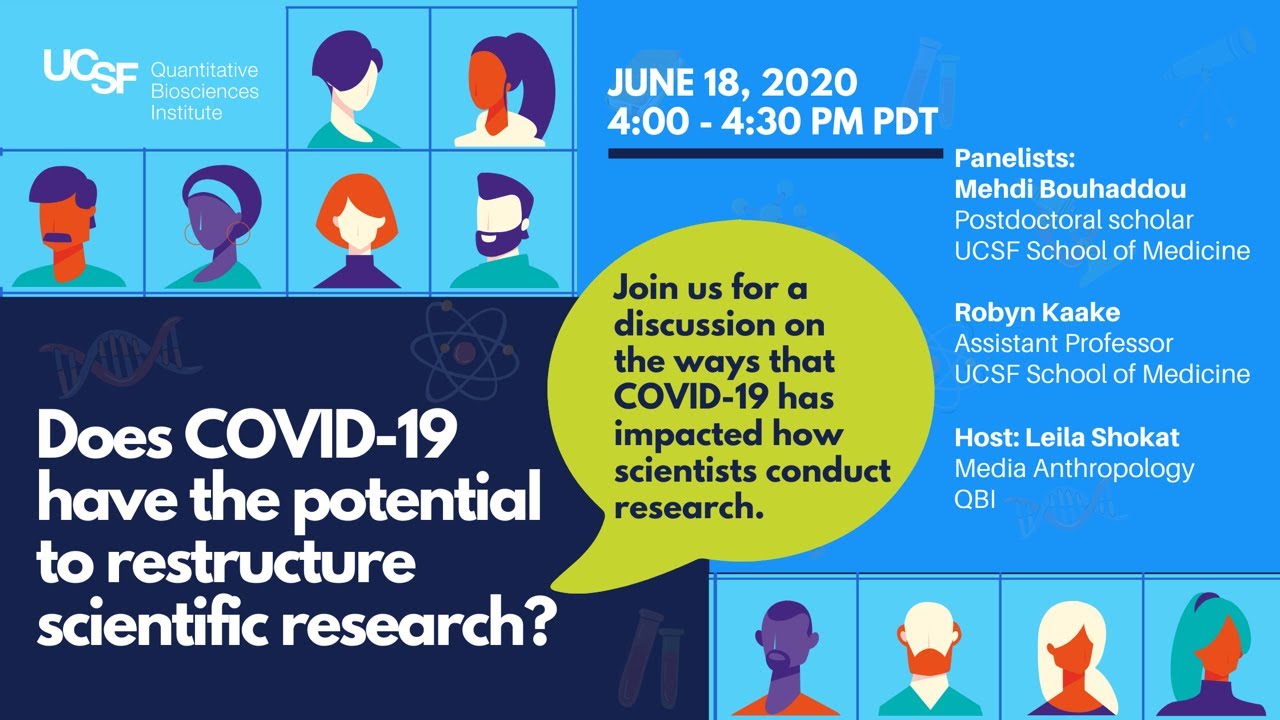 UCSF Quantitative Biosciences Institute

JUNE 18, 2020
4:00 - 4:30 PM PDT

Panelists:
Mehdi Bouhaddou
Postdoctoral scholar
UCSF School of Medicine

Robyn Kaake
Assistant Professor
UCSF School of Medicine

Host: Leila Shokat
Media Anthropology
QBI

Join us for a discussion on the ways that COVID-19 has impacted how scientists conduct research.

Does COVID-19 have the potential to restructure scientific research?